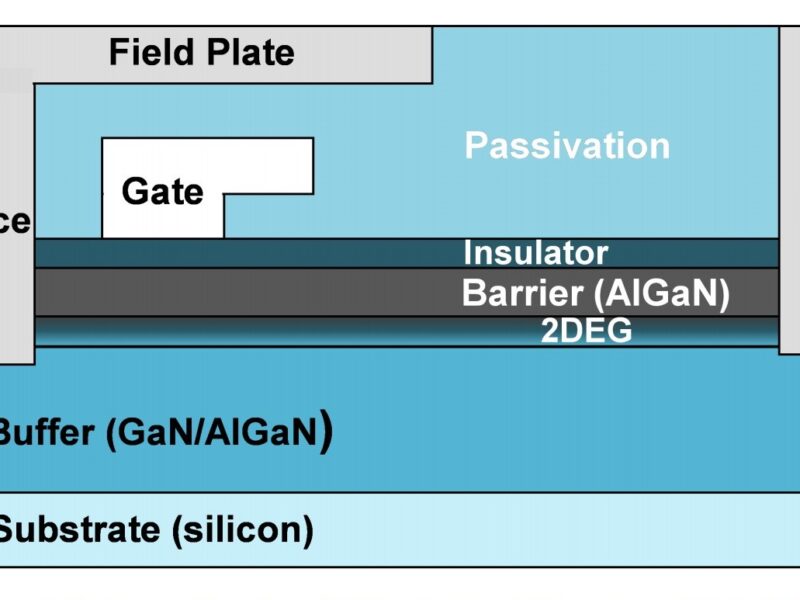 Field Plate

Passivation

Gate

ce

Insulator

Barrier (AlGaN)

2DEG

Buffer (GaN/AlGaN)

Substrate (silicon)